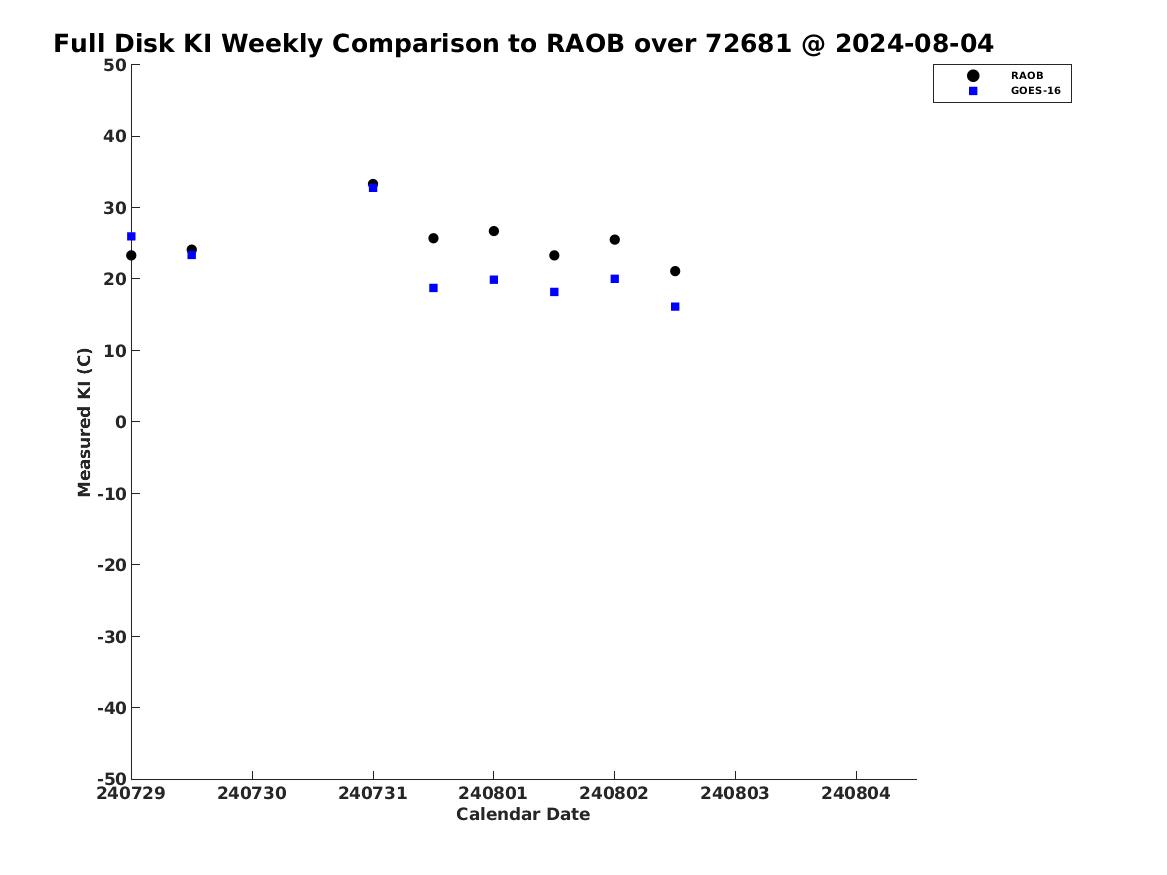 Full Disk KI Weekly Comparison to RAOB over 72681 @ 2024-08-04

RAOB
GOES-16

Measured KI (C)

50
40
30
20
10
0
-10
-20
-30
-40
-50

240729 240730 240731 240801 240802 240803 240804

Calendar Date